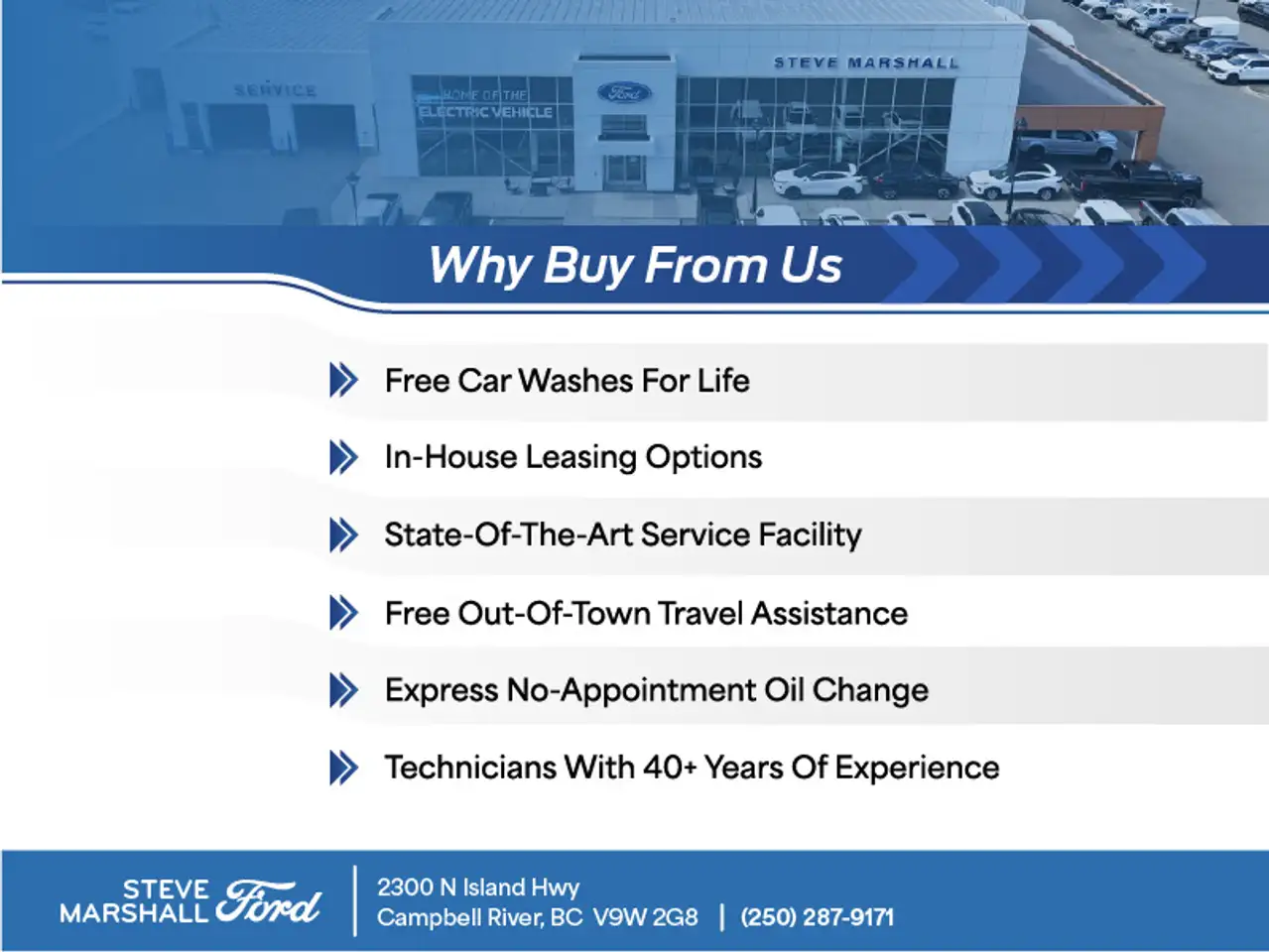 SERVICE

HOME OF THE ELECTRIC VEHICLE

Ford

STEVE MARSHALL

Why Buy From Us

Free Car Washes For Life

In-House Leasing Options

State-Of-The-Art Service Facility

Free Out-Of-Town Travel Assistance

Express No-Appointment Oil Change

Technicians With 40+ Years Of Experience

STEVE MARSHALL Ford

2300 N Island Hwy
Campbell River, BC V9W 2G8 | (250) 287-9171